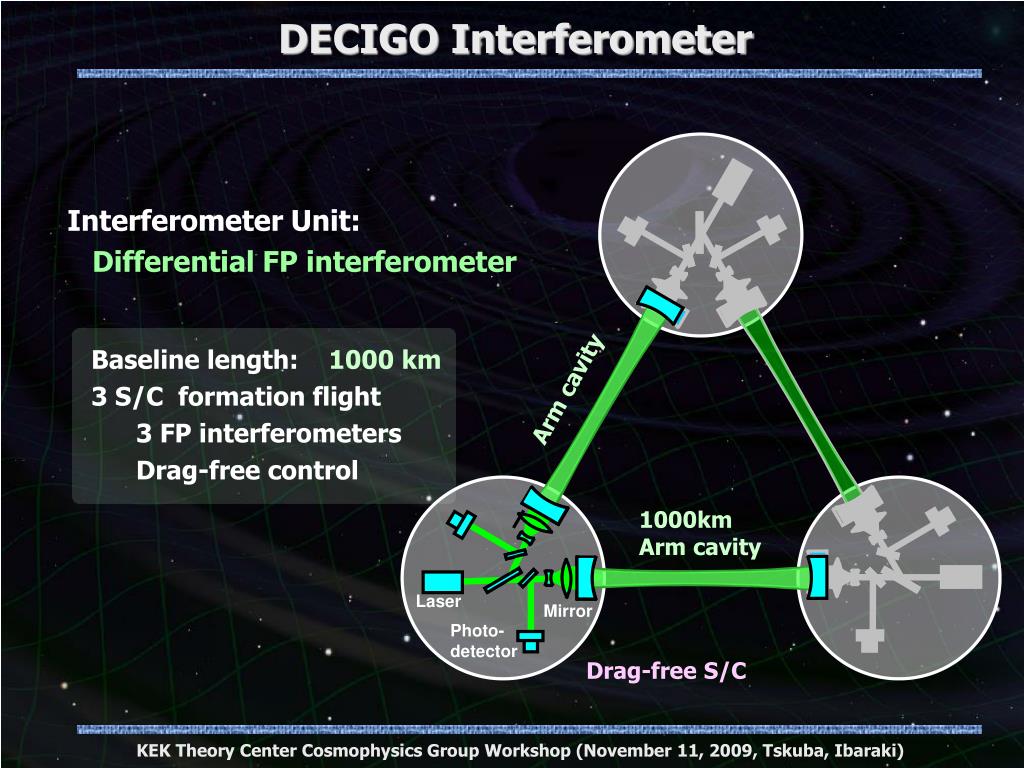 DECIGO Interferometer

Interferometer Unit:
Differential FP interferometer

Baseline length: 1000 km
3 S/C formation flight
3 FP interferometers
Drag-free control

Arm cavity

1000km
Arm cavity

Laser

Mirror

Photo-detector

Drag-free S/C

KEK Theory Center Cosmophysics Group Workshop (November 11, 2009, Tskuba, Ibaraki)